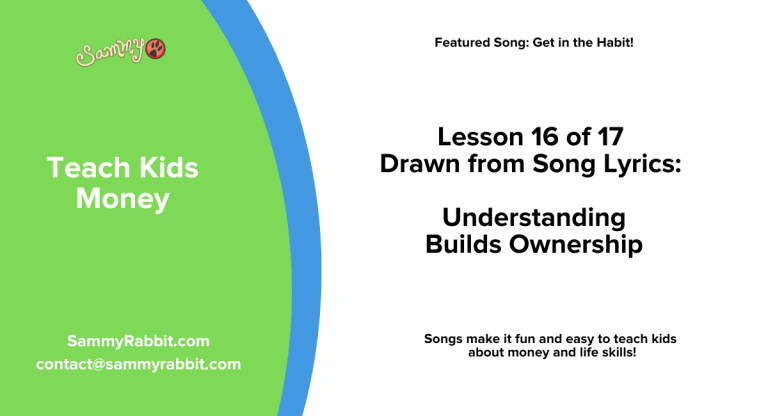 Sammy

Teach Kids Money

SammyRabbit.com
contact@sammyrabbit.com

Featured Song: Get in the Habit!

Lesson 16 of 17
Drawn from Song Lyrics:

Understanding Builds Ownership

Songs make it fun and easy to teach kids about money and life skills!